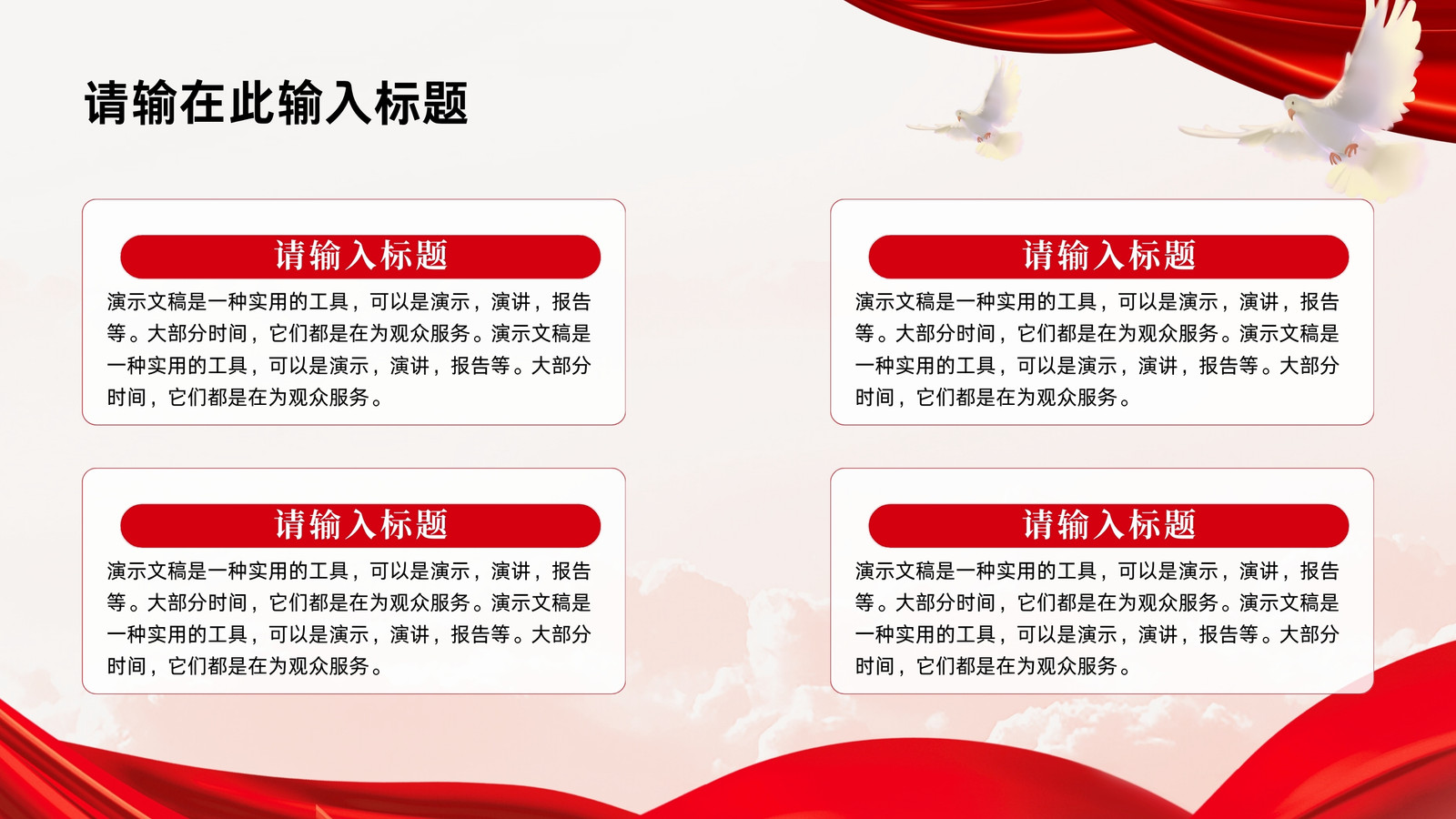 请输在此输入标题

请输入标题

演示文稿是一种实用的工具，可以是演示，演讲，报告等。大部分时间，它们都是在为观众服务。演示文稿是一种实用的工具，可以是演示，演讲，报告等。大部分时间，它们都是在为观众服务。

请输入标题

演示文稿是一种实用的工具，可以是演示，演讲，报告等。大部分时间，它们都是在为观众服务。演示文稿是一种实用的工具，可以是演示，演讲，报告等。大部分时间，它们都是在为观众服务。

请输入标题

演示文稿是一种实用的工具，可以是演示，演讲，报告等。大部分时间，它们都是在为观众服务。演示文稿是一种实用的工具，可以是演示，演讲，报告等。大部分时间，它们都是在为观众服务。

请输入标题

演示文稿是一种实用的工具，可以是演示，演讲，报告等。大部分时间，它们都是在为观众服务。演示文稿是一种实用的工具，可以是演示，演讲，报告等。大部分时间，它们都是在为观众服务。